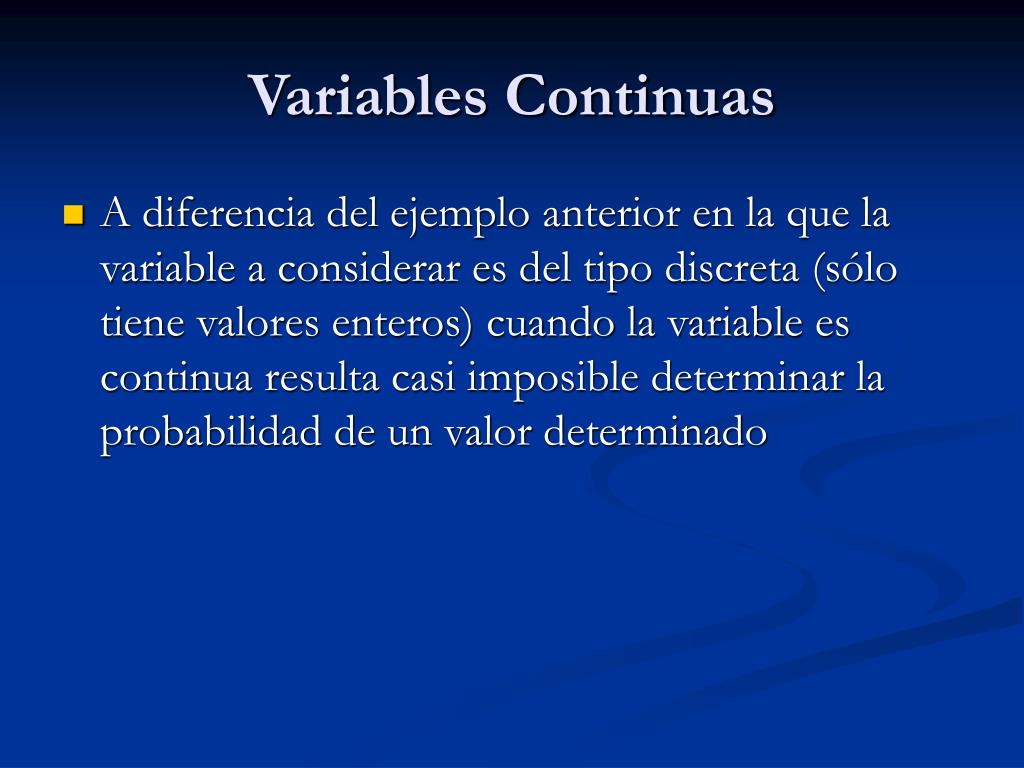 Variables Continuas

A diferencia del ejemplo anterior en la que la variable a considerar es del tipo discreta (sólo tiene valores enteros) cuando la variable es continua resulta casi imposible determinar la probabilidad de un valor determinado